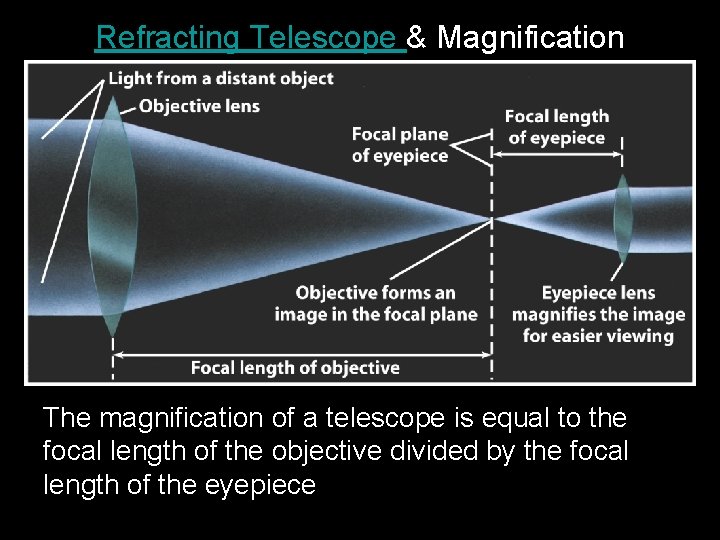 Refracting Telescope & Magnification

Light from a distant object

Objective lens

Focal plane of eyepiece

Focal length of eyepiece

Objective forms an image in the focal plane

Eyepiece lens magnifies the image for easier viewing

Focal length of objective

The magnification of a telescope is equal to the focal length of the objective divided by the focal length of the eyepiece